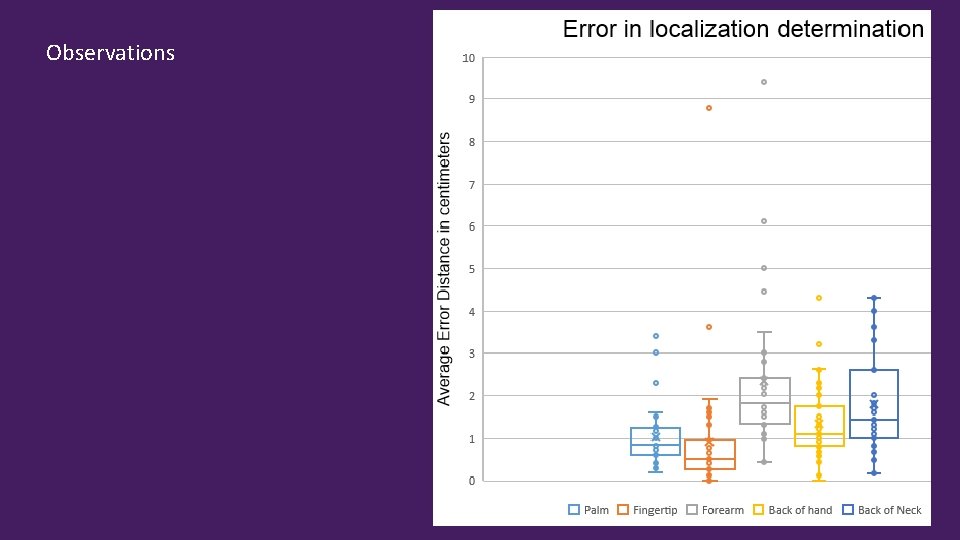 Observations

Error in localization determination

Average Error Distance in centimeters

10
9
8
7
6
5
4
3
2
1
0

Palm
Fingertip
Forearm
Back of hand
Back of Neck